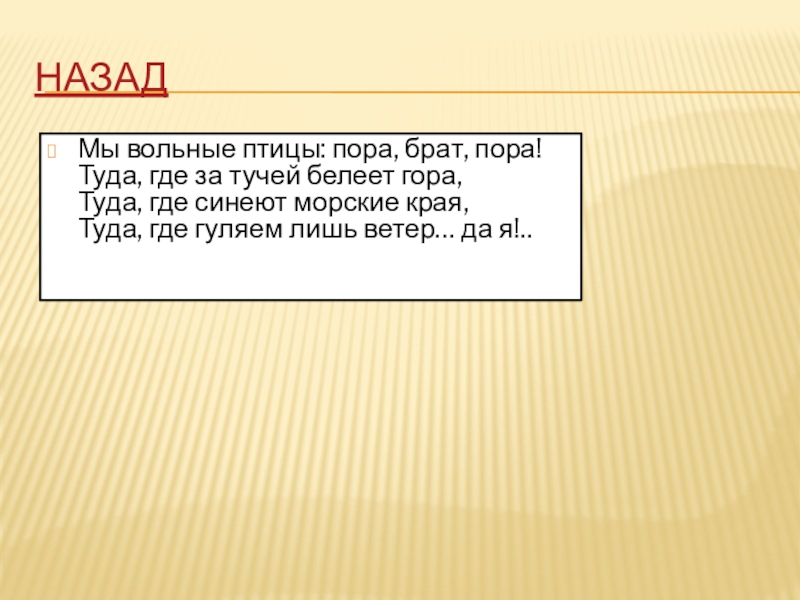 НАЗАД

Мы вольные птицы: пора, брат, пора!
Туда, где за тучей белеет гора,
Туда, где синеют морские края,
Туда, где гуляем лишь ветер... да я!..